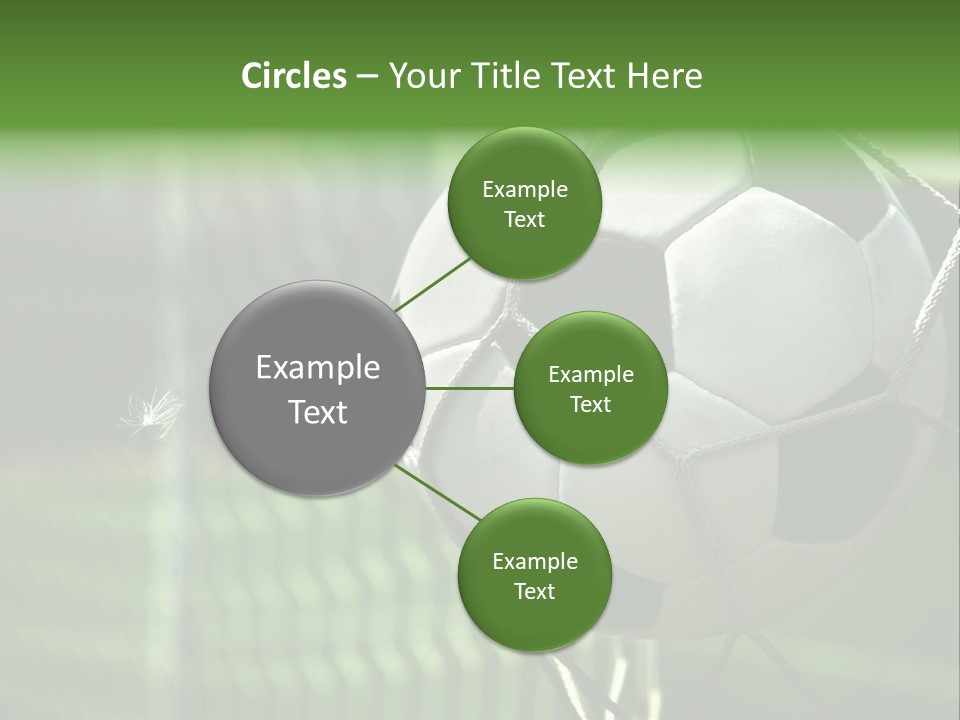 Circles – Your Title Text Here

Example Text

Example Text

Example Text

Example Text